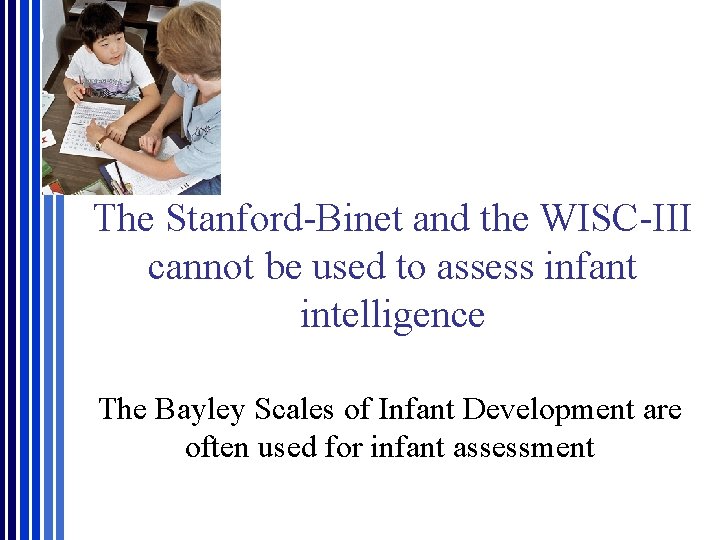 The Stanford-Binet and the WISC-III cannot be used to assess infant intelligence

The Bayley Scales of Infant Development are often used for infant assessment